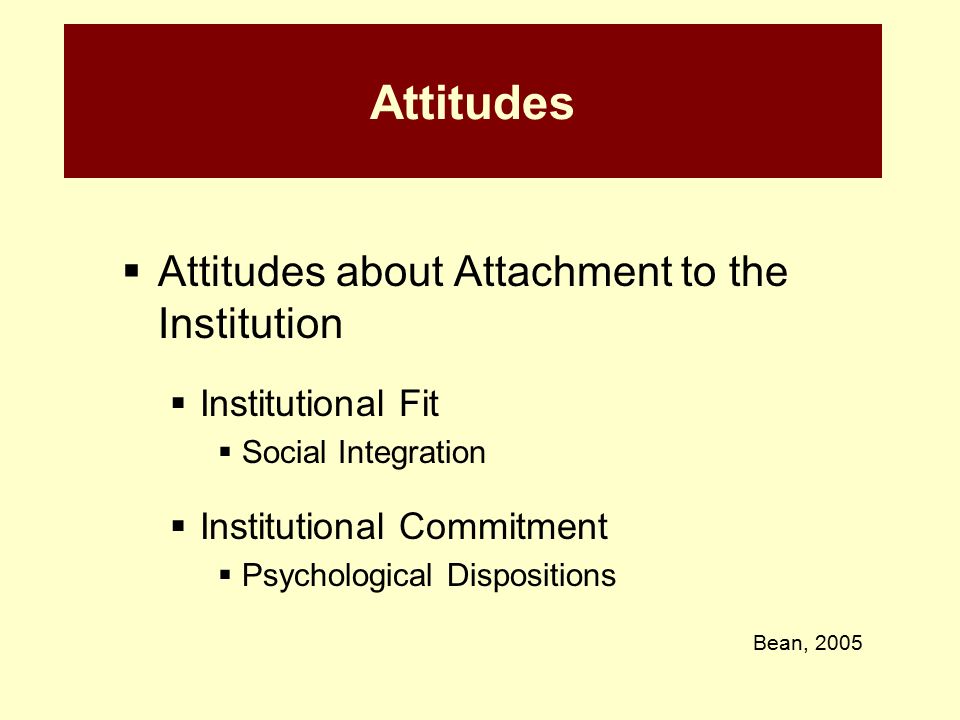 Attitudes

▪ Attitudes about Attachment to the Institution

▪ Institutional Fit

▪ Social Integration

▪ Institutional Commitment

▪ Psychological Dispositions

Bean, 2005